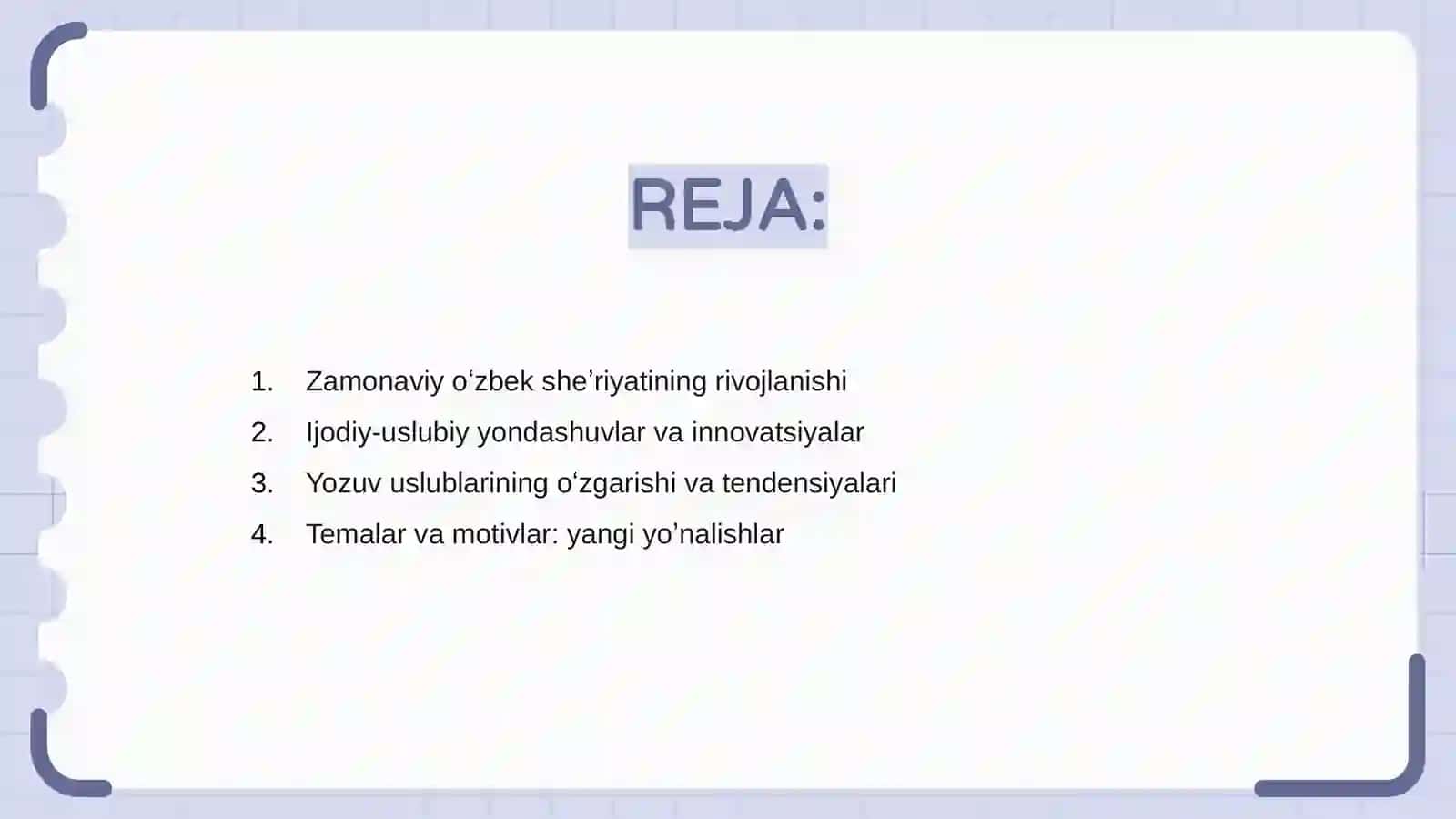 REJA:

1. Zamonaviy o‘zbek she’riyatining rivojlanishi
2. Ijodiy-uslubiy yondashuvlar va innovatsiyalar
3. Yozuv uslublarining o‘zgarishi va tendensiyalari
4. Temalar va motivlar: yangi yo’nalishlar